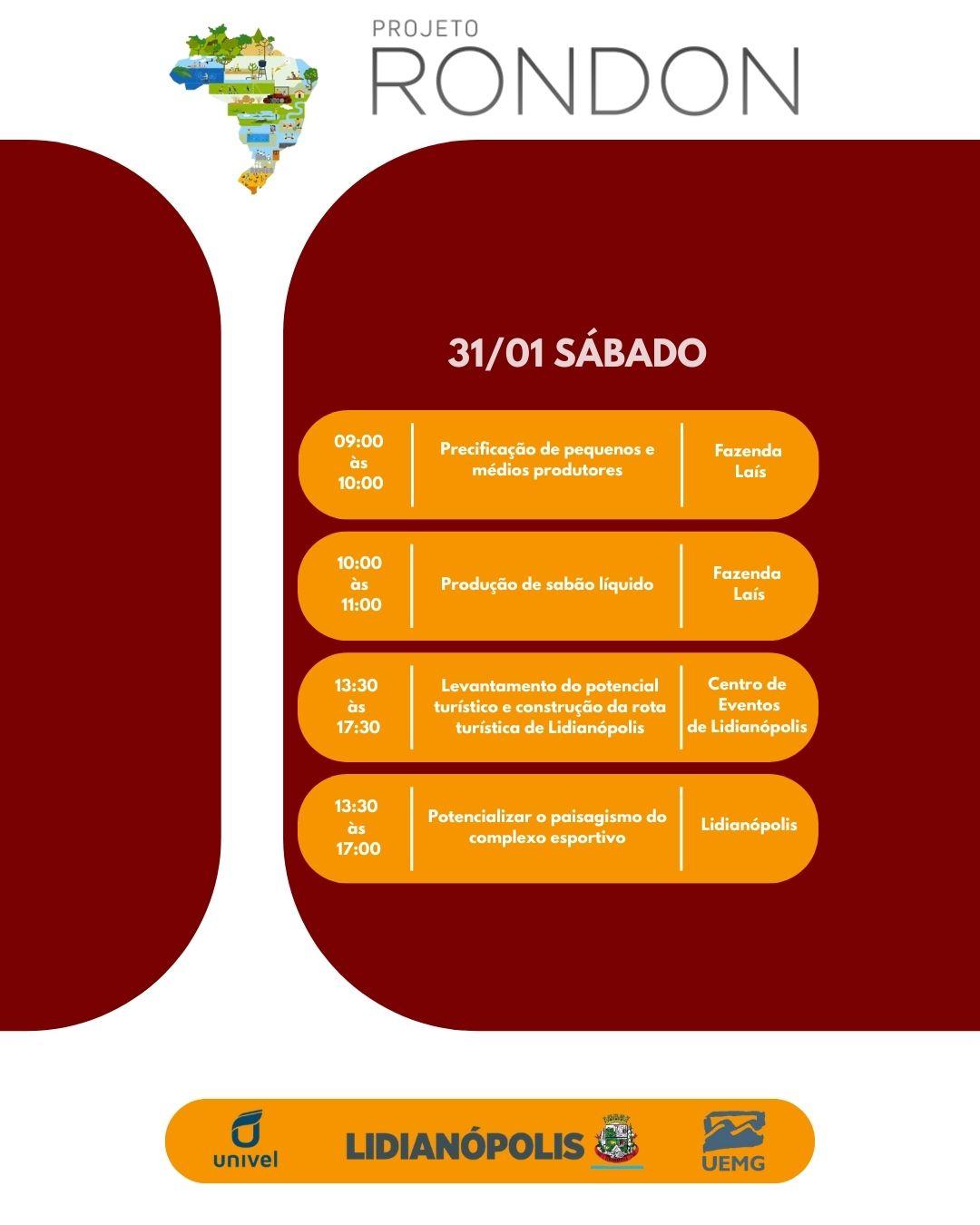 PROJETO
RONDON

31/01 SÁBADO

09:00
às
10:00

Precificação de pequenos e médios produtores

Fazenda
Laís

10:00
às
11:00

Produção de sabão líquido

Fazenda
Laís

13:30
às
17:30

Levantamento do potencial turístico e construção da rota turística de Lidianópolis

Centro de
Eventos
de Lidianópolis

13:30
às
17:00

Potencializar o paisagismo do complexo esportivo

Lidianópolis

univel

LIDIANÓPOLIS

UEMG